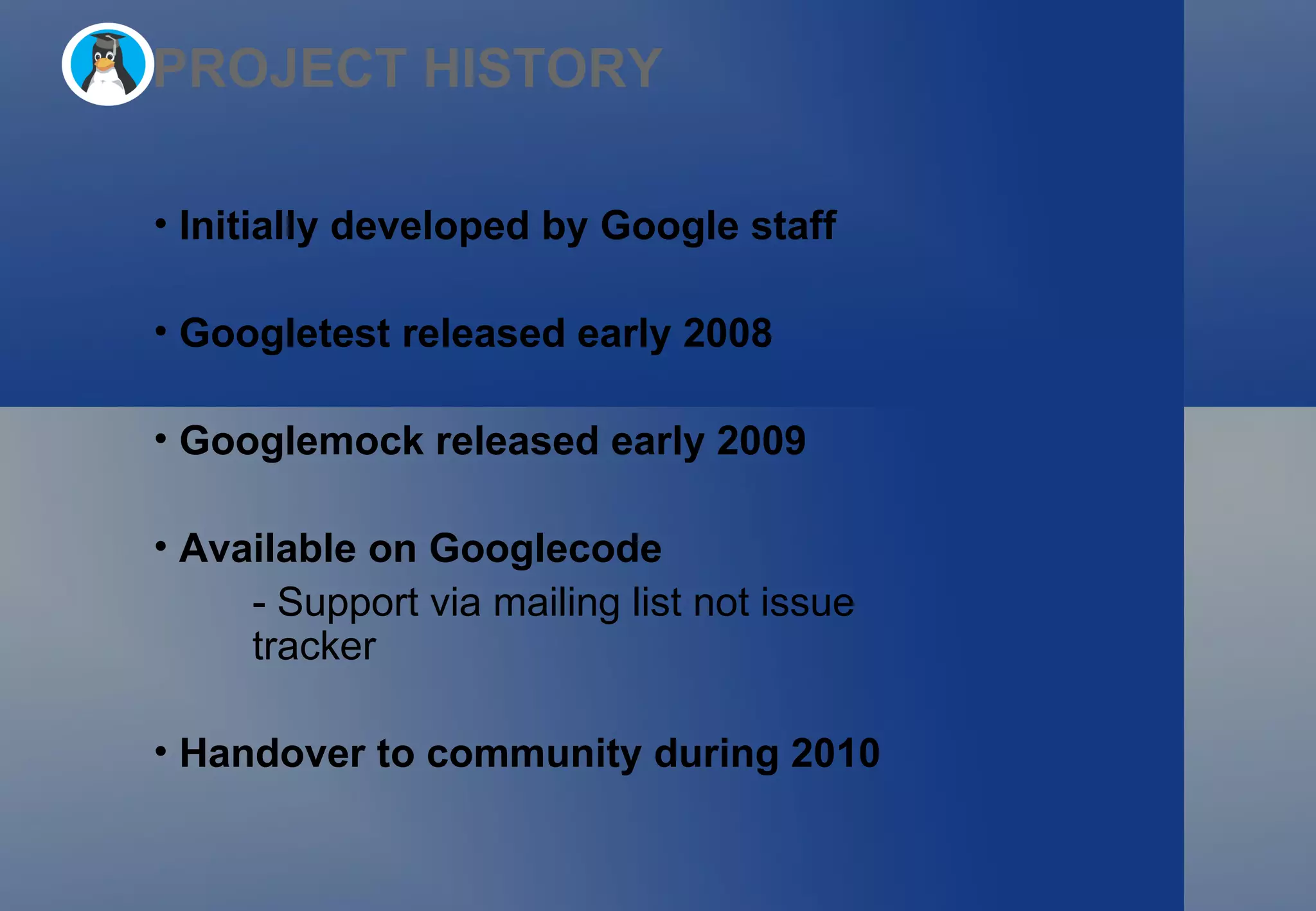 PROJECT HISTORY

• Initially developed by Google staff

• Googletest released early 2008

• Googlemock released early 2009

• Available on Googlecode
- Support via mailing list not issue tracker

• Handover to community during 2010